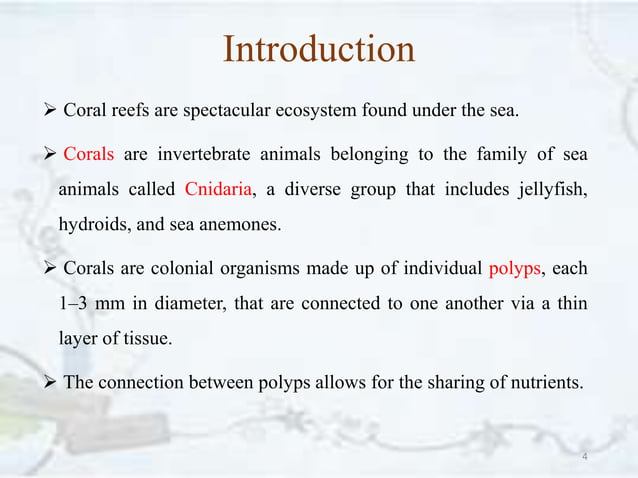 Introduction

➢ Coral reefs are spectacular ecosystem found under the sea.

➢ Corals are invertebrate animals belonging to the family of sea animals called Cnidaria, a diverse group that includes jellyfish, hydroids, and sea anemones.

➢ Corals are colonial organisms made up of individual polyps, each 1–3 mm in diameter, that are connected to one another via a thin layer of tissue.

➢ The connection between polyps allows for the sharing of nutrients.

4